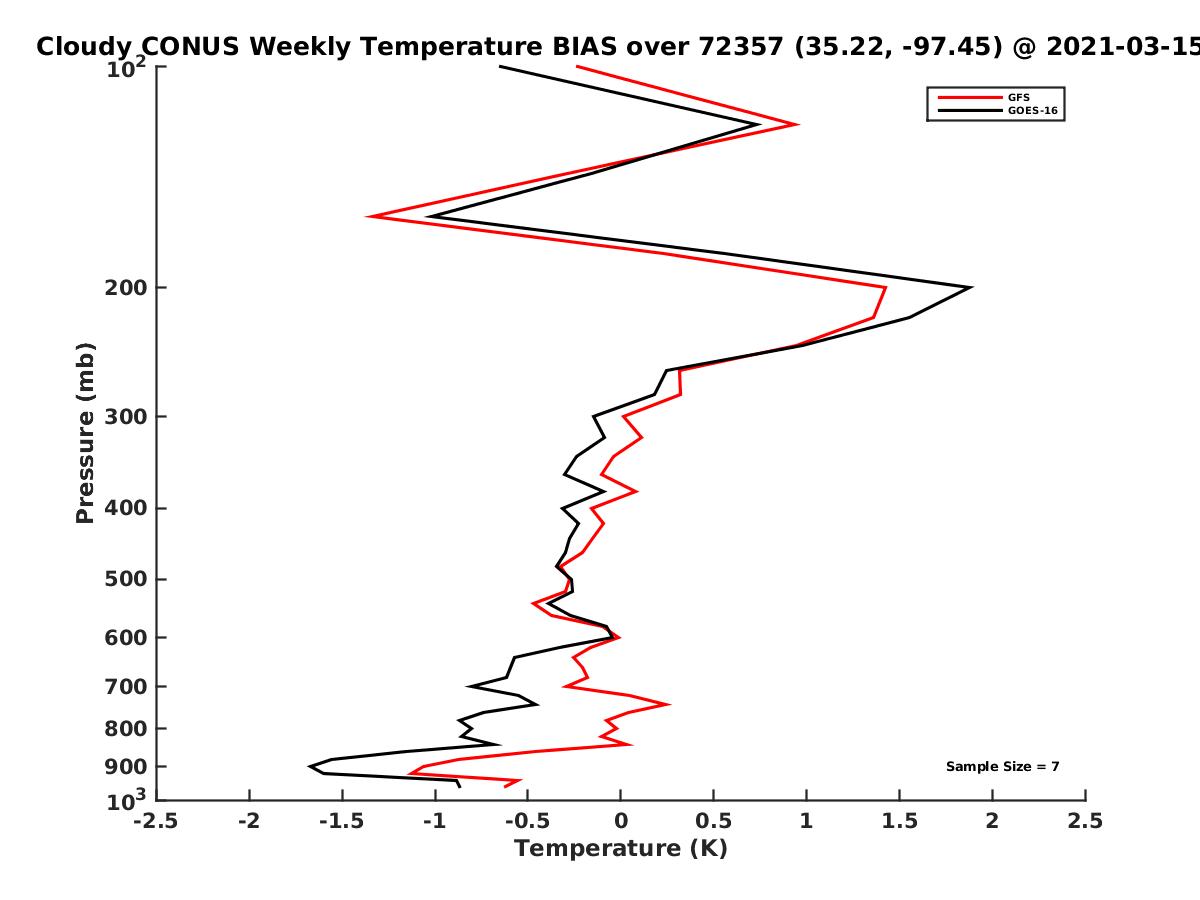 Cloudy CONUS Weekly Temperature BIAS over 72357 (35.22, -97.45) @ 2021-03-15

GFS
GOES-16

Pressure (mb)

$10^2$
200
300
400
500
600
700
800
900
$10^3$

Sample Size = 7

-2.5 -2 -1.5 -1 -0.5 0 0.5 1 1.5 2 2.5
Temperature (K)